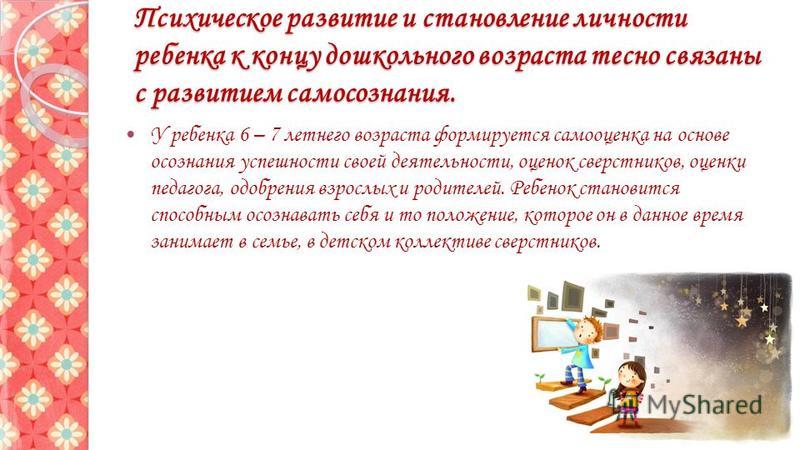 Психическое развитие и становление личности ребенка к концу дошкольного возраста тесно связаны с развитием самосознания.

• У ребенка 6 – 7 летнего возраста формируется самооценка на основе осознания успешности своей деятельности, оценок сверстников, оценки педагога, одобрения взрослых и родителей. Ребенок становится способным осознавать себя и то положение, которое он в данное время занимает в семье, в детском коллективе сверстников.

MyShared